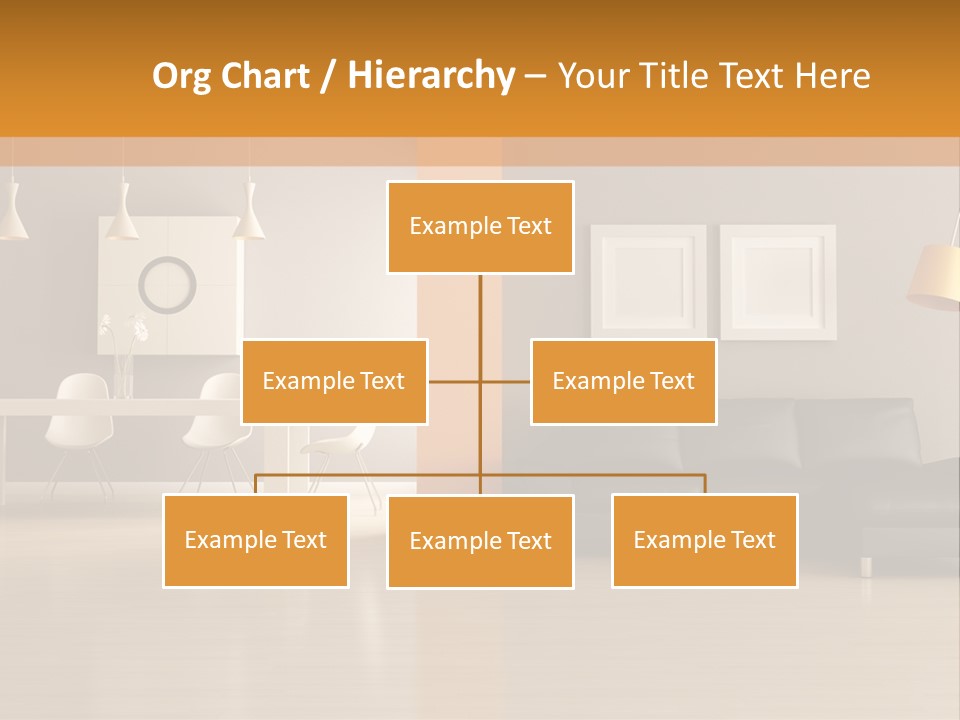 Org Chart / Hierarchy – Your Title Text Here

Example Text

Example Text

Example Text

Example Text

Example Text

Example Text